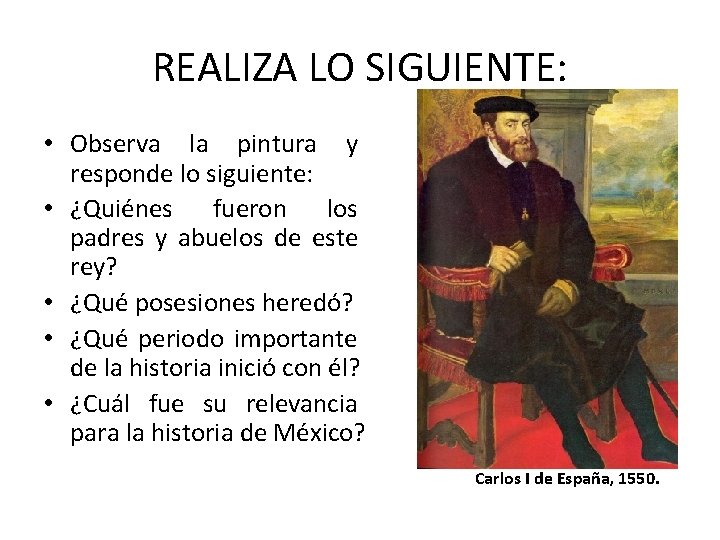 REALIZA LO SIGUIENTE:

• Observa la pintura y responde lo siguiente:
• ¿Quiénes fueron los padres y abuelos de este rey?
• ¿Qué posesiones heredó?
• ¿Qué periodo importante de la historia inició con él?
• ¿Cuál fue su relevancia para la historia de México?

Carlos I de España, 1550.